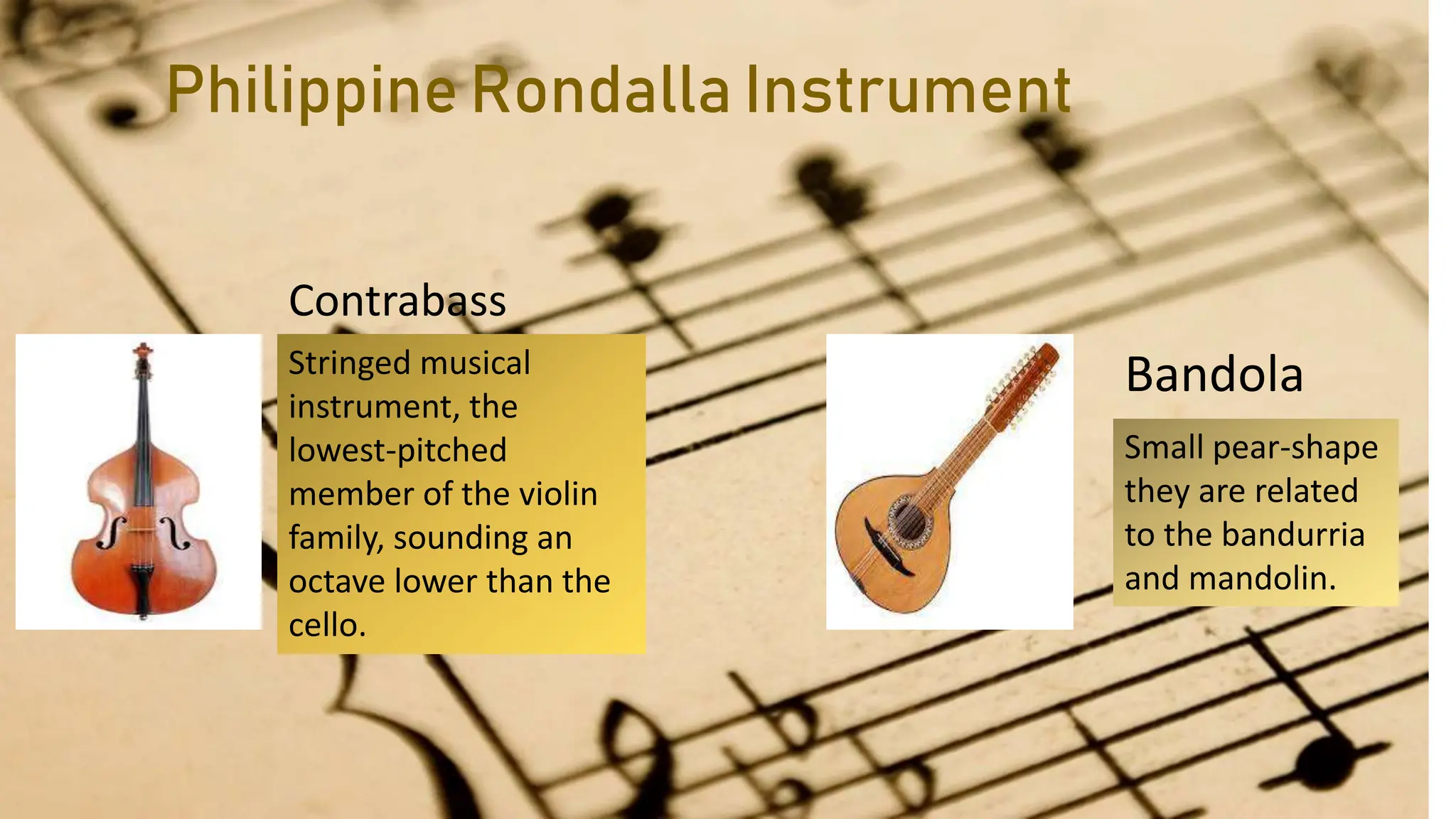 Philippine Rondalla Instrument

Contrabass

Stringed musical instrument, the lowest-pitched member of the violin family, sounding an octave lower than the cello.

Bandola

Small pear-shape they are related to the bandurria and mandolin.